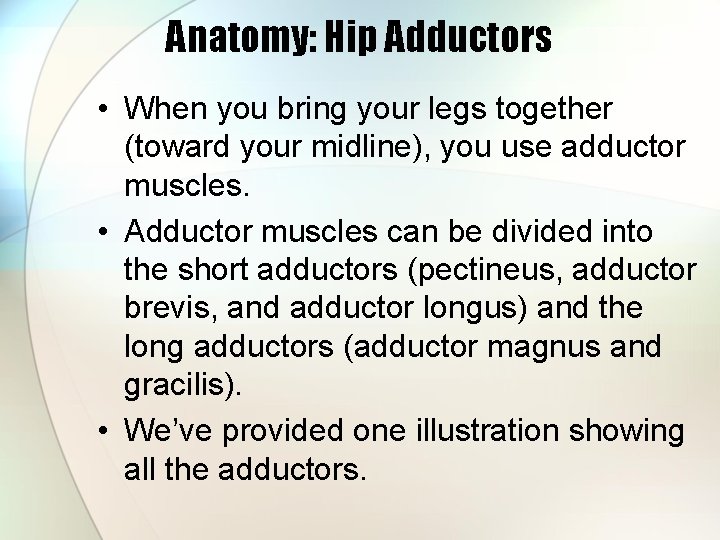 Anatomy: Hip Adductors

• When you bring your legs together (toward your midline), you use adductor muscles.

• Adductor muscles can be divided into the short adductors (pectineus, adductor brevis, and adductor longus) and the long adductors (adductor magnus and gracilis).

• We've provided one illustration showing all the adductors.